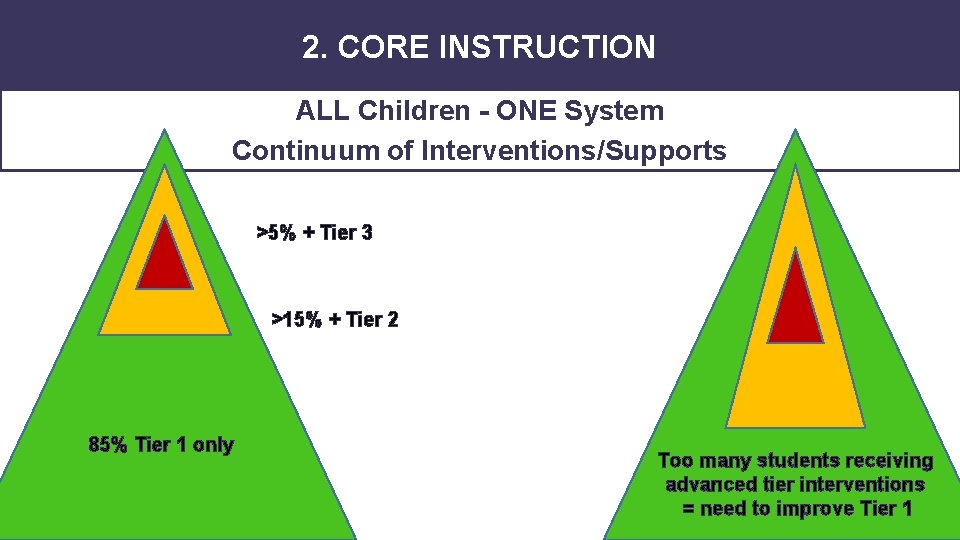 2. CORE INSTRUCTION

ALL Children - ONE System
Continuum of Interventions/Supports

>5% + Tier 3

>15% + Tier 2

85% Tier 1 only

Too many students receiving advanced tier interventions = need to improve Tier 1